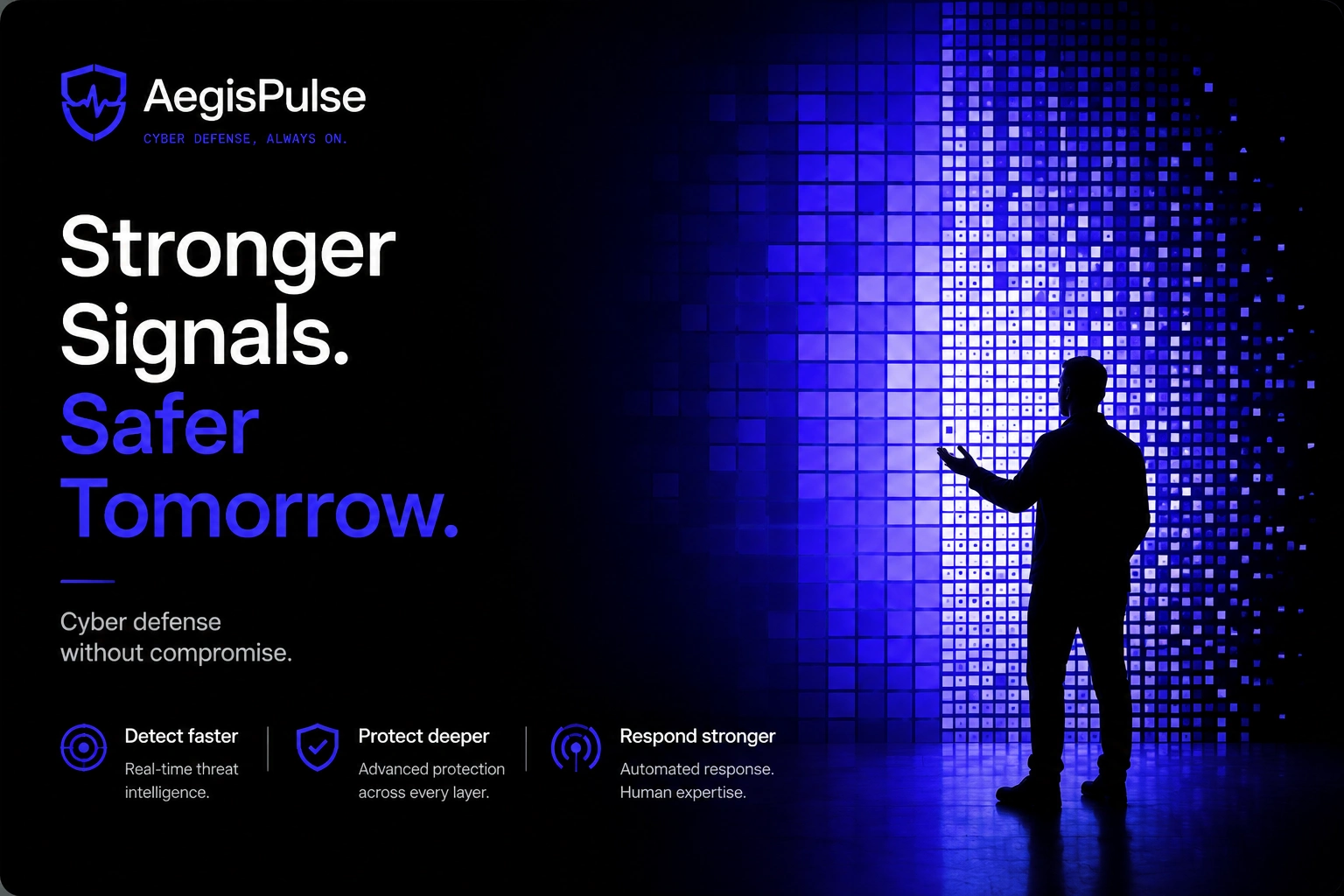 AegisPulse
CYBER DEFENSE, ALWAYS ON.

Stronger Signals.
Safer Tomorrow.

Cyber defense without compromise.

Detect faster
Real-time threat intelligence.

Protect deeper
Advanced protection across every layer.

Respond stronger
Automated response. Human expertise.